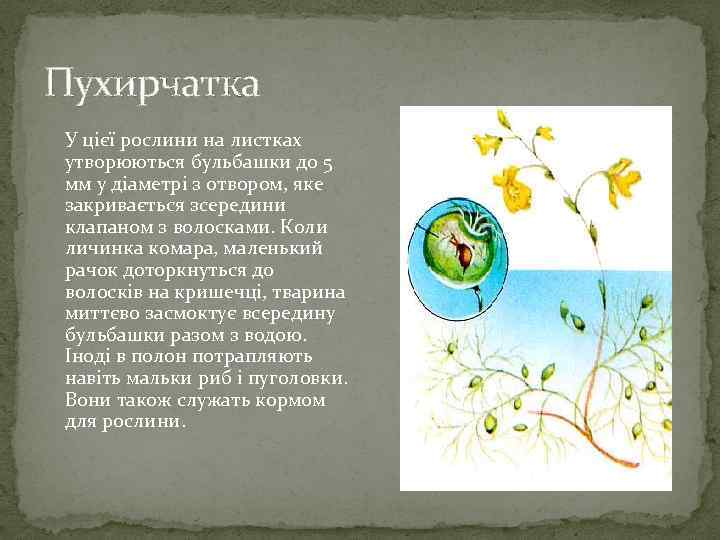 Пухирчатка

У цієї рослини на листках утворюються бульбашки до 5 мм у діаметрі з отвором, яке закривається зсередини клапаном з волосками. Коли личинка комара, маленький рачок доторкнуться до волосків на кришечці, тварина миттєво засмоктує всередину бульбашки разом з водою. Іноді в полон потрапляють навіть мальки риб і пуголовки. Вони також служать кормом для рослини.